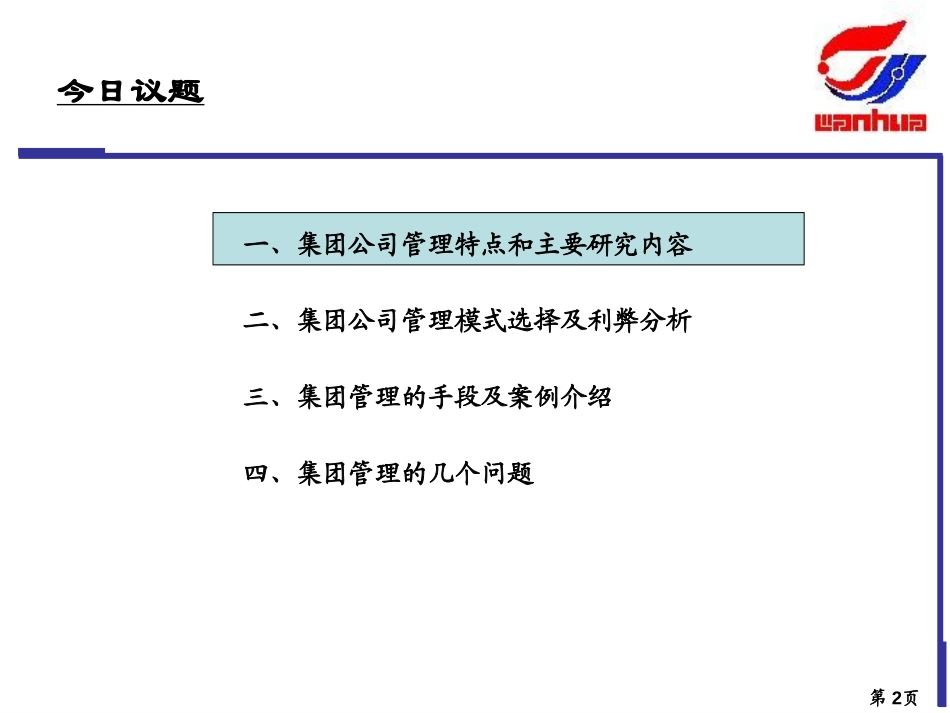 今日议题

wanhua

一、集团公司管理特点和主要研究内容

二、集团公司管理模式选择及利弊分析

三、集团管理的手段及案例介绍

四、集团管理的几个问题

第 2页